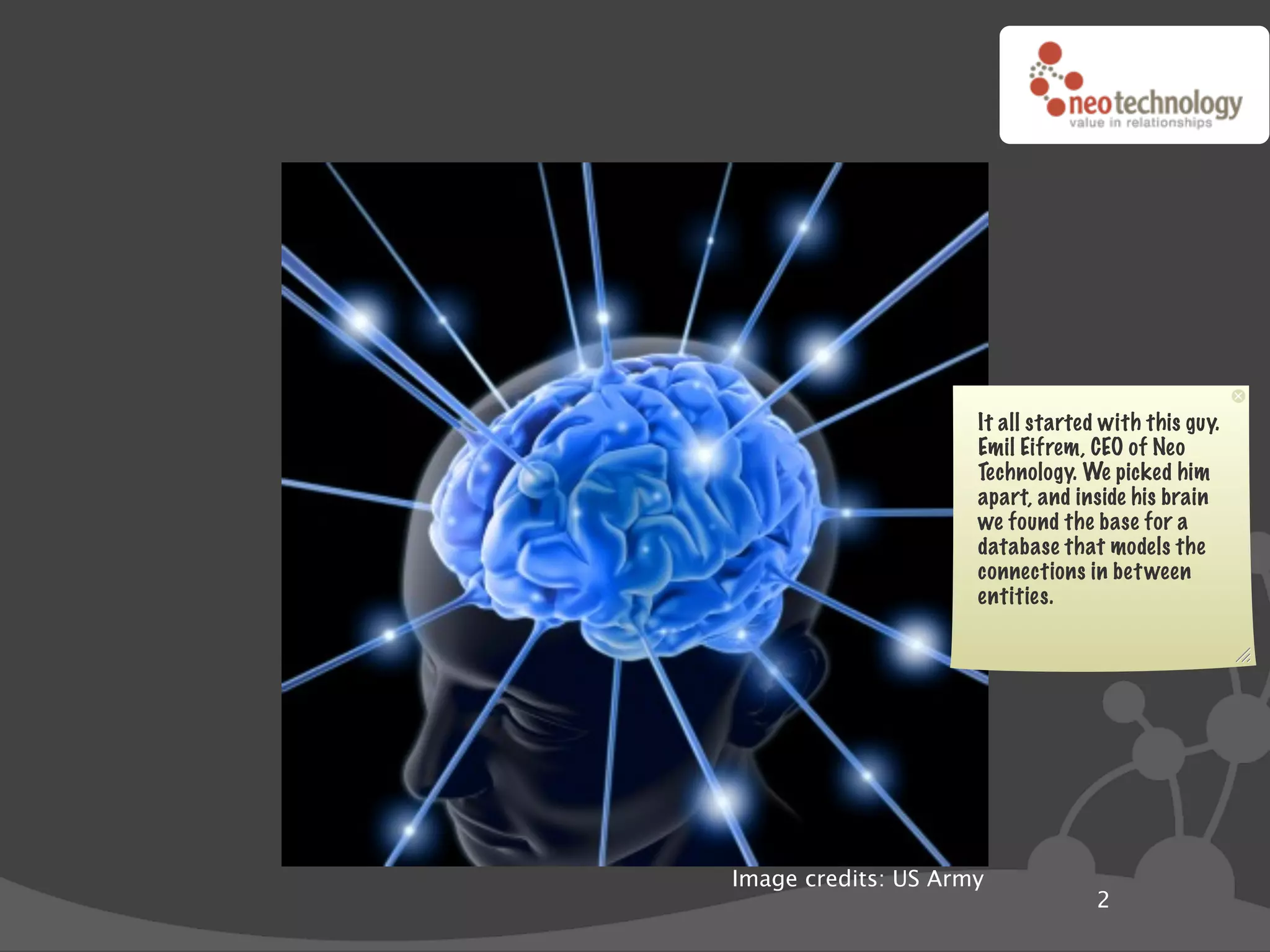 neotechnology
value in relationships

It all started with this guy. Emil Eifrem, CEO of Neo Technology. We picked him apart, and inside his brain we found the base for a database that models the connections in between entities.

Image credits: US Army

2